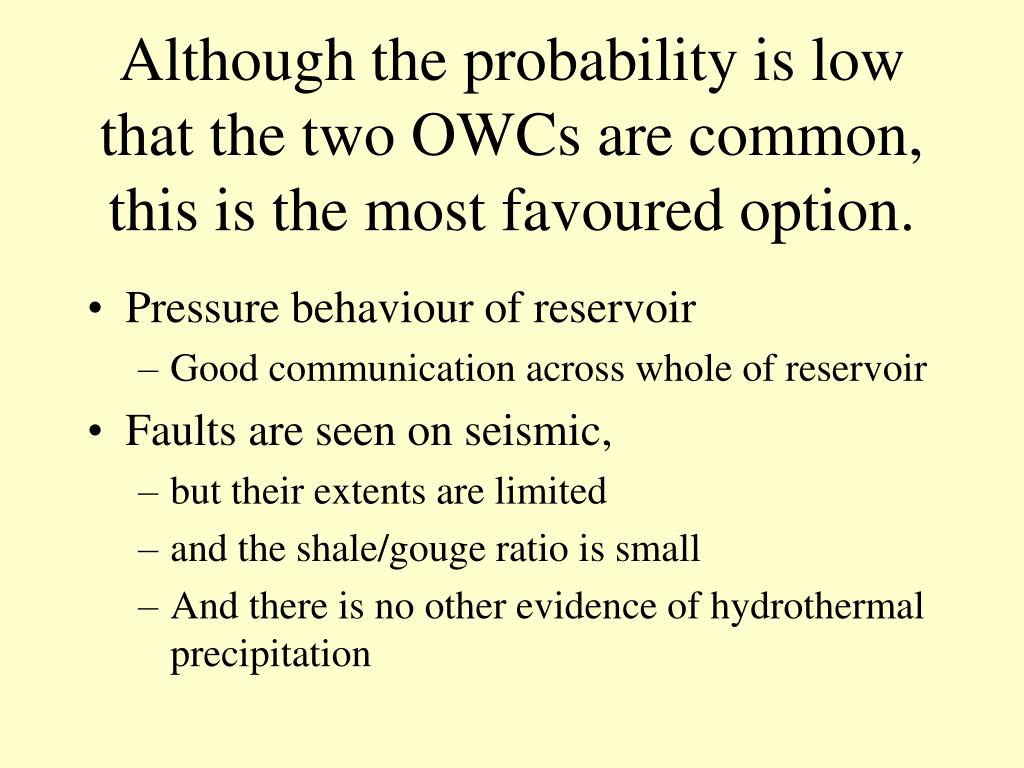 Although the probability is low that the two OWCs are common, this is the most favoured option.

• Pressure behaviour of reservoir
– Good communication across whole of reservoir
• Faults are seen on seismic,
– but their extents are limited
– and the shale/gouge ratio is small
– And there is no other evidence of hydrothermal precipitation